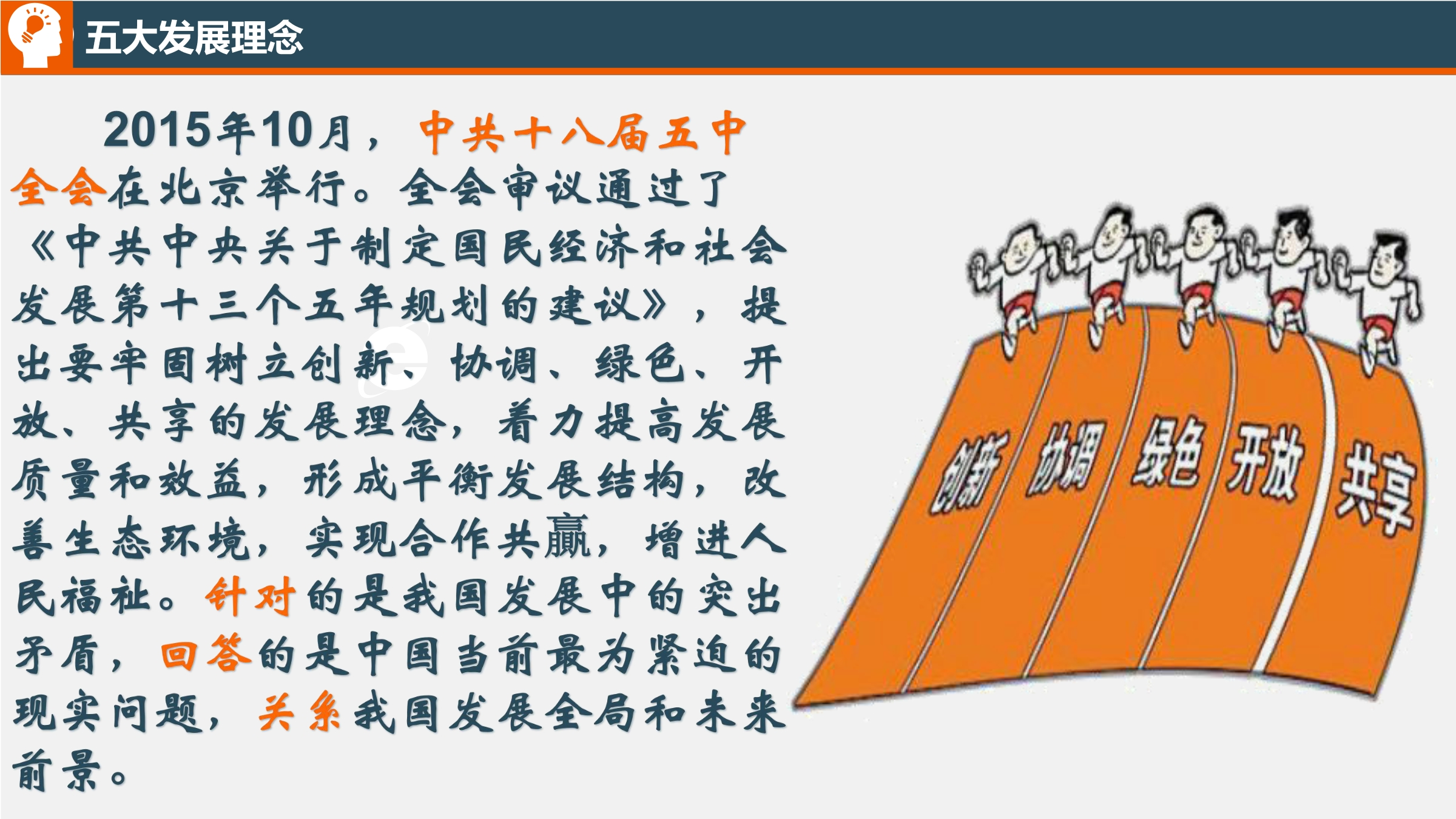 五大发展理念

2015年10月，中共十八届五中全会在北京举行。全会审议通过了《中共中央关于制定国民经济和社会发展第十三个五年规划的建议》，提出要牢固树立创新、协调、绿色、开放、共享的发展理念，着力提高发展质量和效益，形成平衡发展结构，改善生态环境，实现合作共赢，增进人民福祉。针对的是我国发展中的突出矛盾，回答的是中国当前最为紧迫的现实问题，关系我国发展全局和未来前景。

创新
协调
绿色
开放
共享